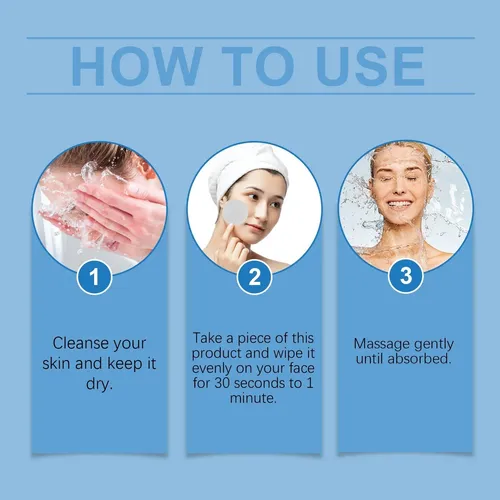 HOW TO USE

1

Cleanse your skin and keep it dry.

2

Take a piece of this product and wipe it evenly on your face for 30 seconds to 1 minute.

3

Massage gently until absorbed.